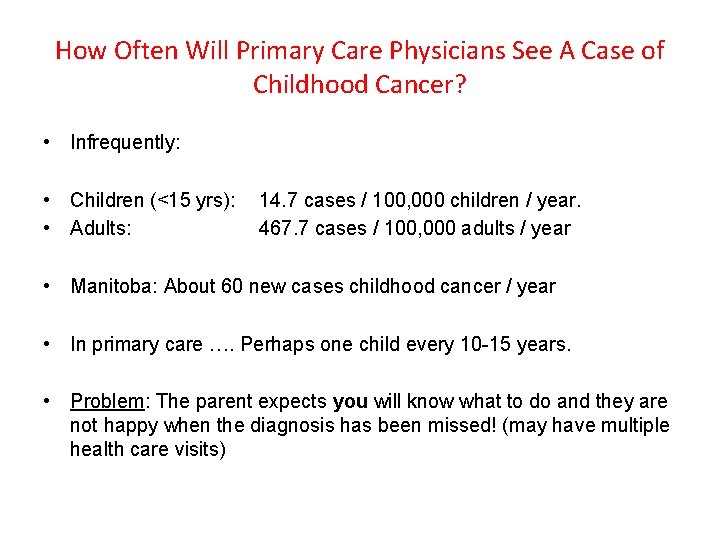 How Often Will Primary Care Physicians See A Case of Childhood Cancer?

• Infrequently:

• Children (<15 yrs): 14.7 cases / 100,000 children / year.
• Adults: 467.7 cases / 100,000 adults / year

• Manitoba: About 60 new cases childhood cancer / year

• In primary care …. Perhaps one child every 10-15 years.

• Problem: The parent expects you will know what to do and they are not happy when the diagnosis has been missed! (may have multiple health care visits)